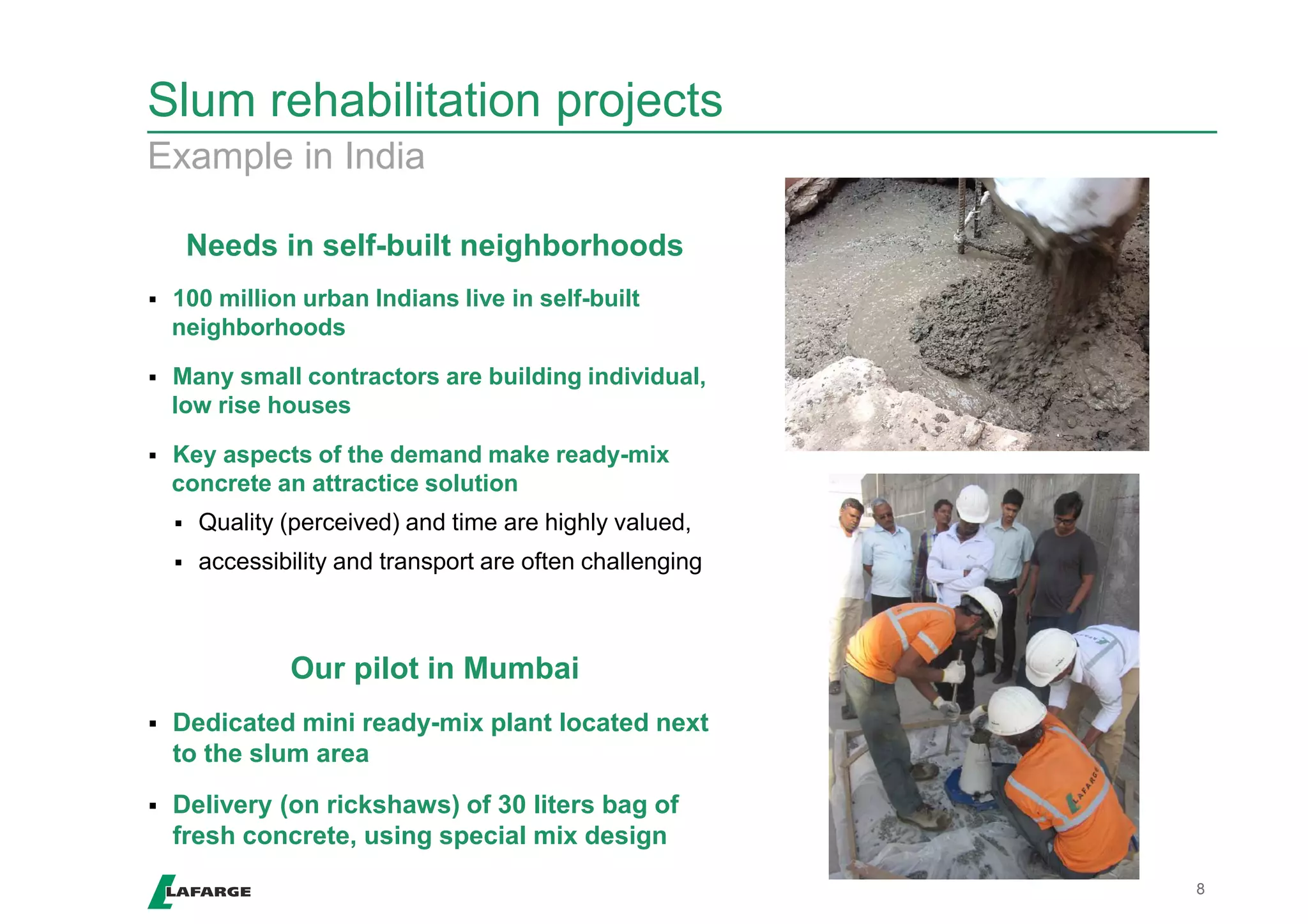 Slum rehabilitation projects
Example in India

Needs in self-built neighborhoods

▪ 100 million urban Indians live in self-built neighborhoods

▪ Many small contractors are building individual, low rise houses

▪ Key aspects of the demand make ready-mix concrete an attractice solution
  ▪ Quality (perceived) and time are highly valued,
  ▪ accessibility and transport are often challenging

Our pilot in Mumbai

▪ Dedicated mini ready-mix plant located next to the slum area

▪ Delivery (on rickshaws) of 30 liters bag of fresh concrete, using special mix design

LAFARGE

LAFARGE

8